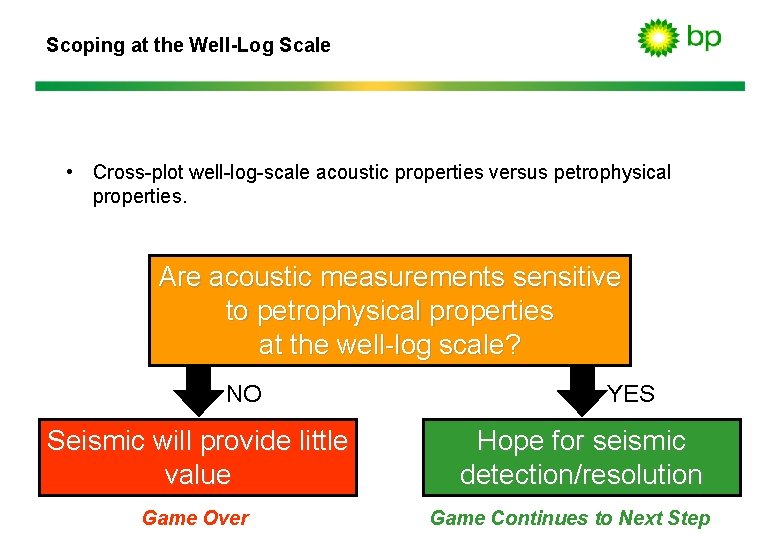 Scoping at the Well-Log Scale

bp

• Cross-plot well-log-scale acoustic properties versus petrophysical properties.

Are acoustic measurements sensitive to petrophysical properties at the well-log scale?

NO

YES

Seismic will provide little value

Hope for seismic detection/resolution

Game Over

Game Continues to Next Step